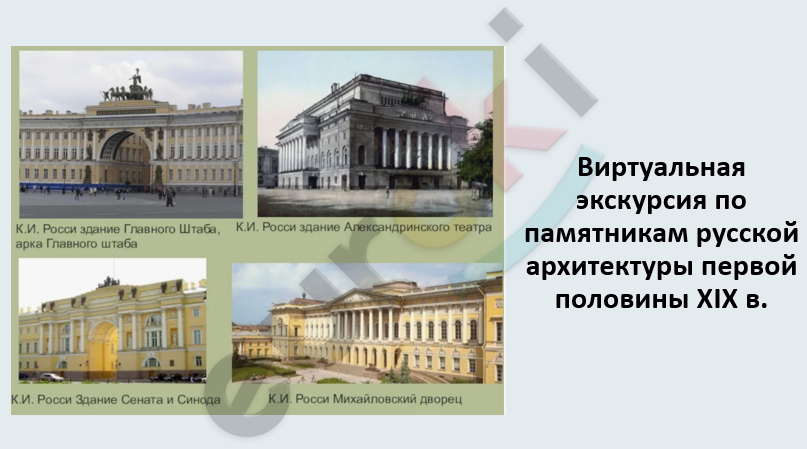 К.И. Росси здание Главного Штаба, арка Главного штаба

К.И. Росси здание Александринского театра

К.И. Росси Здание Сената и Синода

К.И. Росси Михайловский дворец

Виртуальная экскурсия по памятникам русской архитектуры первой половины XIX в.